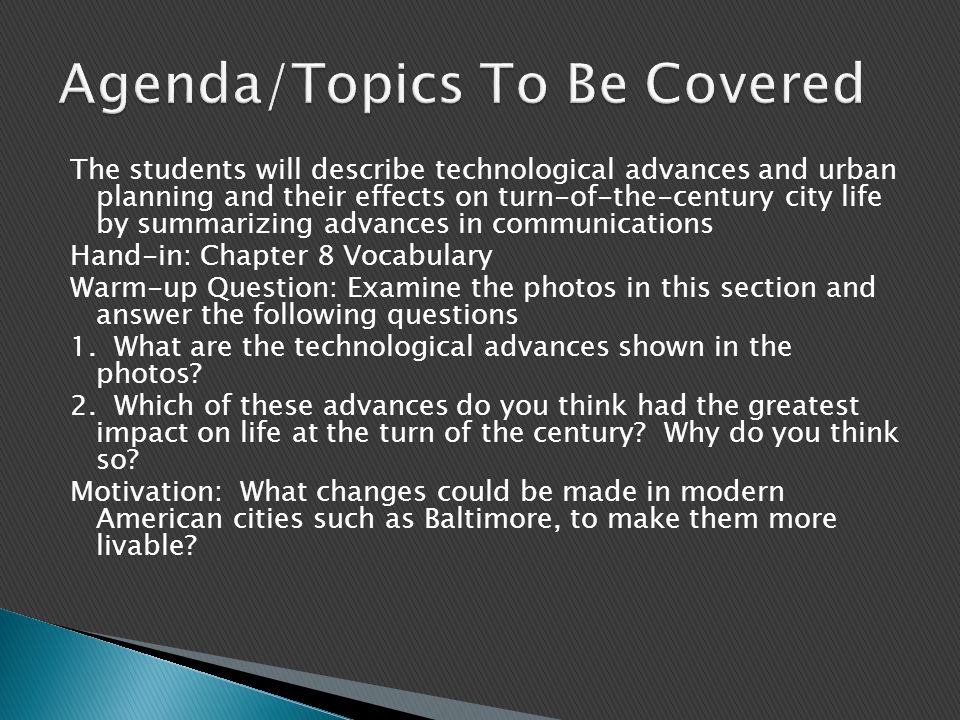 Agenda/Topics To Be Covered

The students will describe technological advances and urban planning and their effects on turn-of-the-century city life by summarizing advances in communications

Hand-in: Chapter 8 Vocabulary

Warm-up Question: Examine the photos in this section and answer the following questions

1. What are the technological advances shown in the photos?

2. Which of these advances do you think had the greatest impact on life at the turn of the century? Why do you think so?

Motivation: What changes could be made in modern American cities such as Baltimore, to make them more livable?